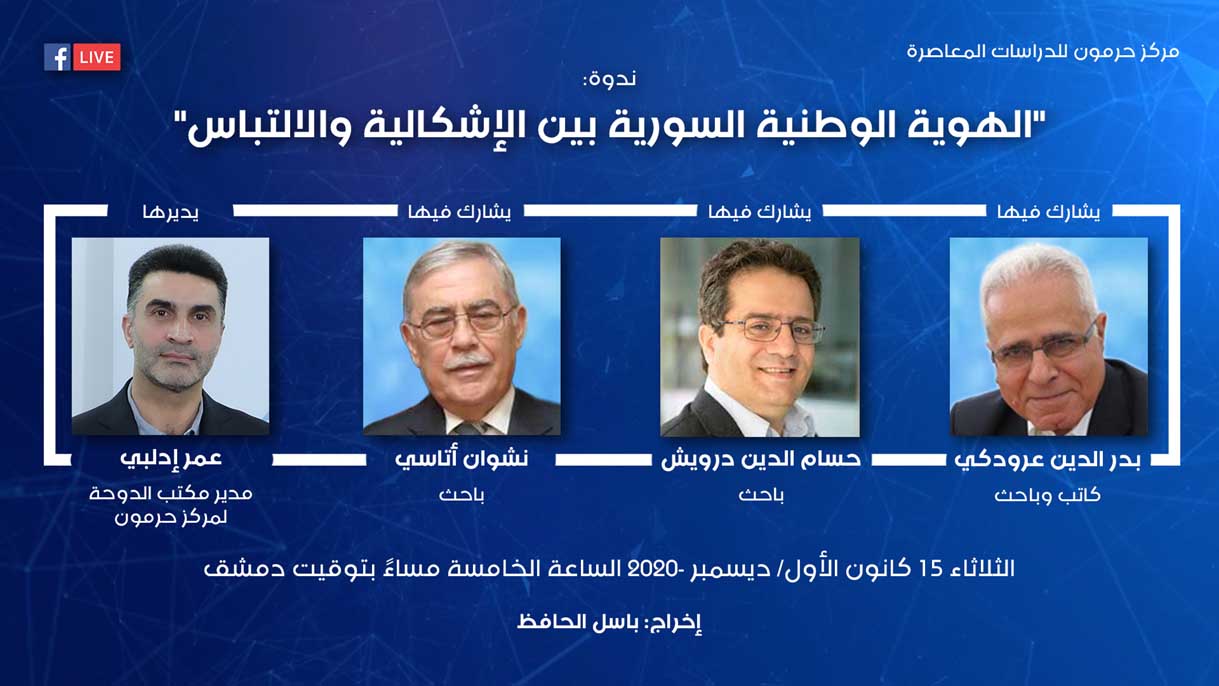 مركز حرمون للدراسات المعاصرة

LIVE

ندوة:

"الهوية الوطنية السورية بين الإشكالية والالتباس"

يشارك فيها

بدر الدين عرودكي

كاتب وباحث

يشارك فيها

حسام الدين درويش

باحث

يشارك فيها

نشوان أتاسي

باحث

يديرها

عمر إدلبي

مدير مكتب الدوحة لمركز حرمون

الثلاثاء 15 كانون الأول/ ديسمبر -2020 الساعة الخامسة مساءً بتوقيت دمشق

إخراج: باسل الحافظ